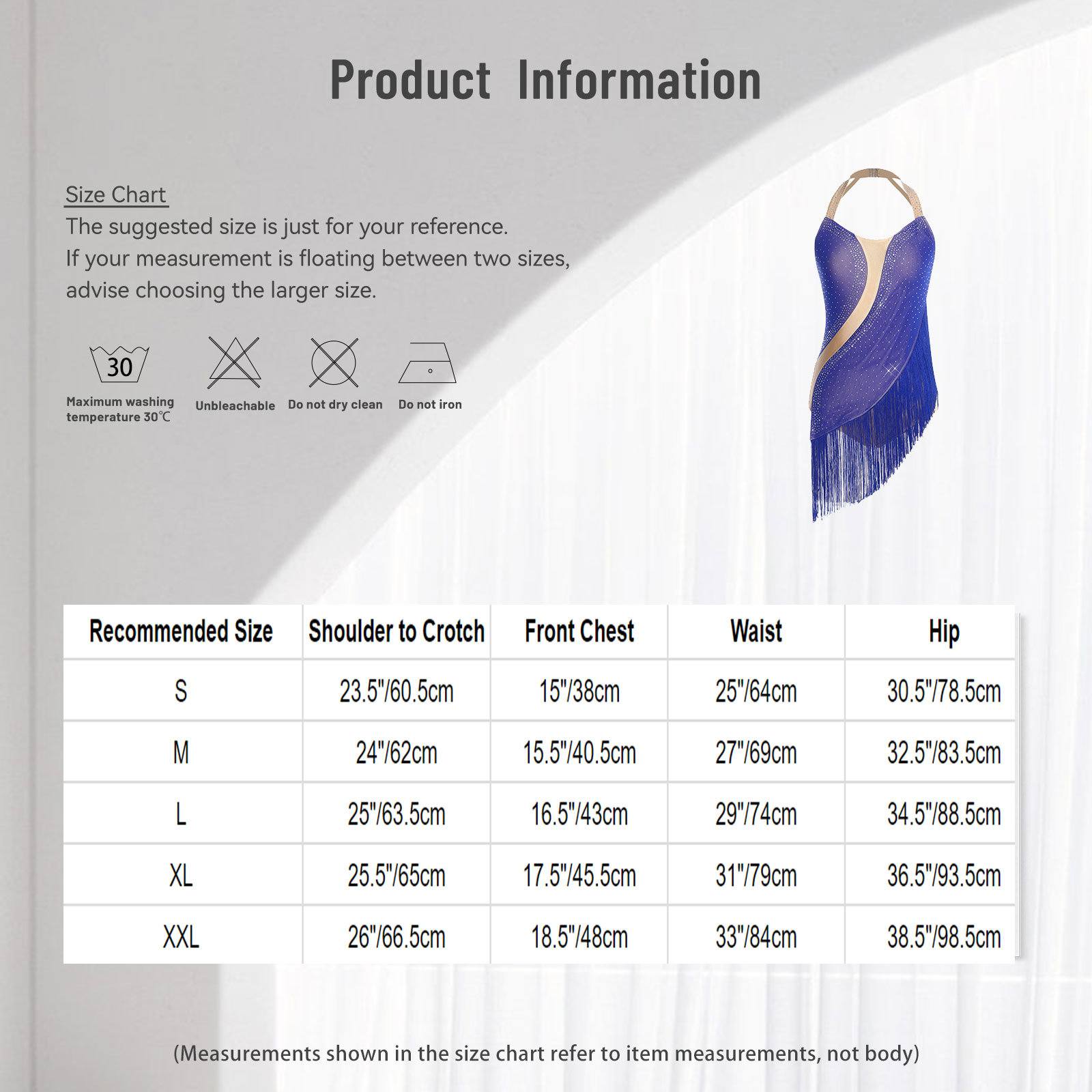 Product Information

Size Chart
The suggested size is just for your reference.
If your measurement is floating between two sizes, advise choosing the larger size.

30
Maximum washing temperature 30℃

Unbleachable

Do not dry clean

Do not iron

| Recommended Size | Shoulder to Crotch | Front Chest | Waist | Hip |
|---|---|---|---|---|
| S | 23.5"/60.5cm | 15"/38cm | 25"/64cm | 30.5"/78.5cm |
| M | 24"/62cm | 15.5"/40.5cm | 27"/69cm | 32.5"/83.5cm |
| L | 25"/63.5cm | 16.5"/43cm | 29"/74cm | 34.5"/88.5cm |
| XL | 25.5"/65cm | 17.5"/45.5cm | 31"/79cm | 36.5"/93.5cm |
| XXL | 26"/66.5cm | 18.5"/48cm | 33"/84cm | 38.5"/98.5cm |

(Measurements shown in the size chart refer to item measurements, not body)